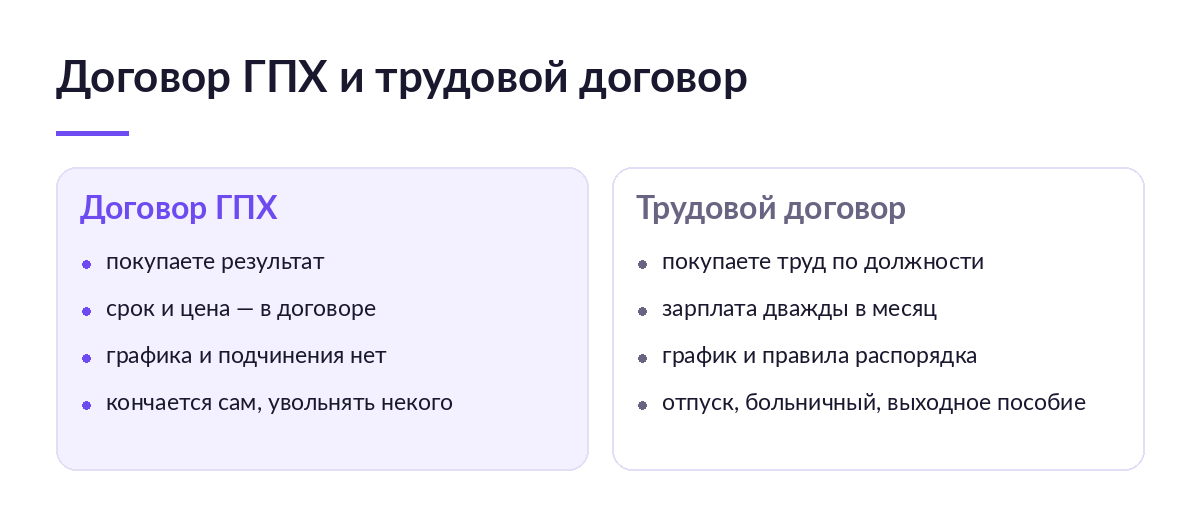 Договор ГПХ и трудовой договор

Договор ГПХ

- покупаете результат
- срок и цена — в договоре
- графика и подчинения нет
- кончается сам, увольнять некого

Трудовой договор

- покупаете труд по должности
- зарплата дважды в месяц
- график и правила распорядка
- отпуск, больничный, выходное пособие